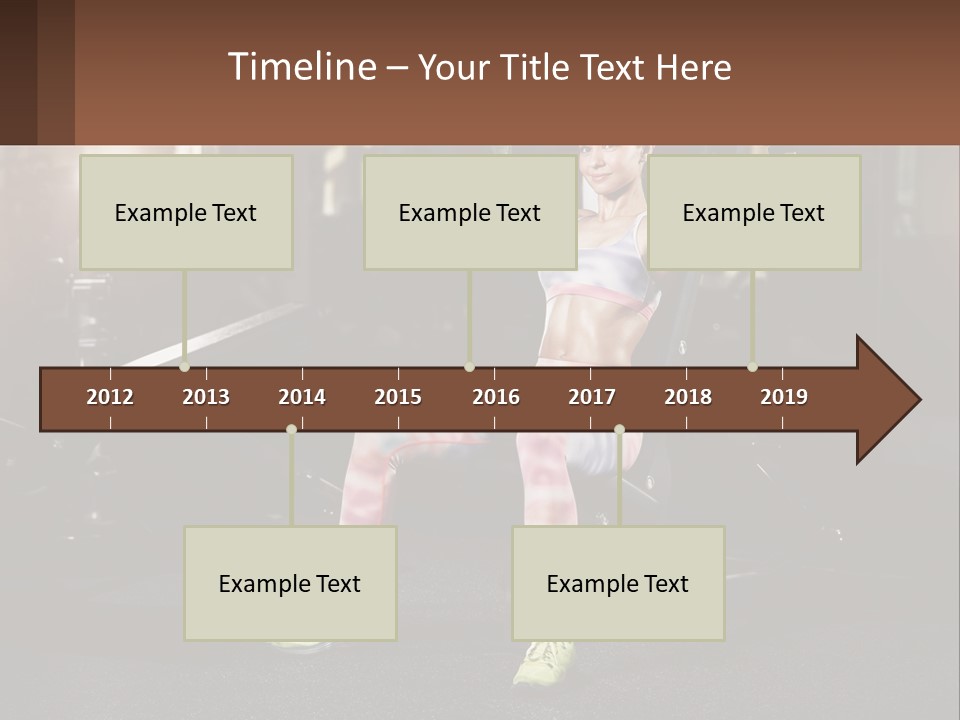 Timeline – Your Title Text Here

Example Text

Example Text

Example Text

2012 2013 2014 2015 2016 2017 2018 2019

Example Text

Example Text